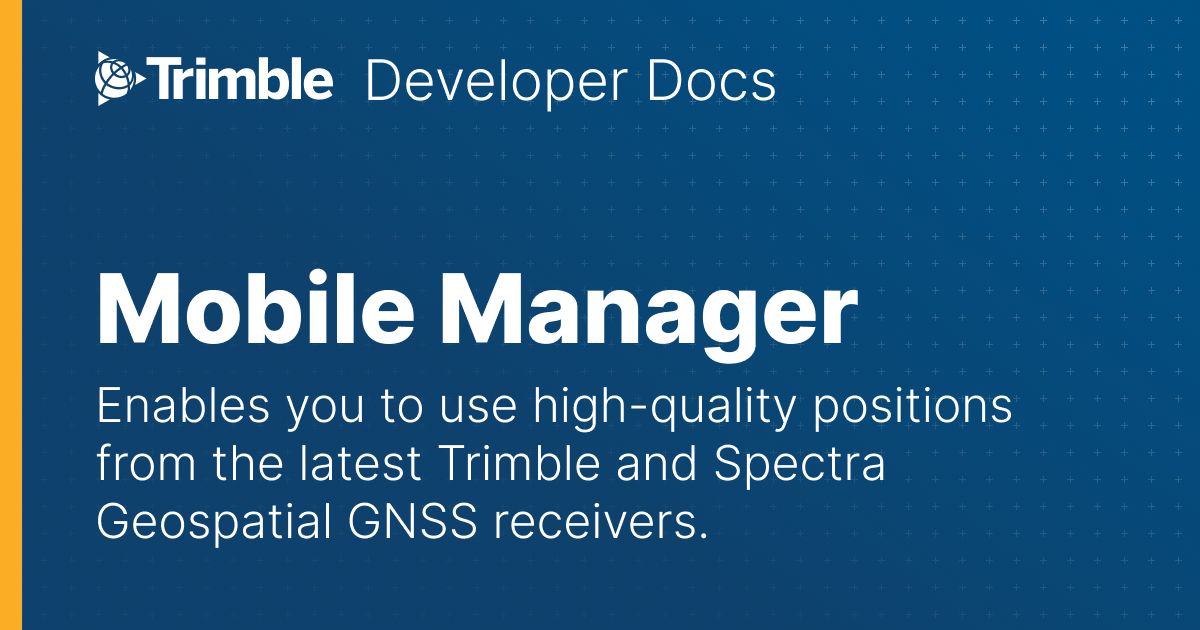 Trimble Developer Docs

Mobile Manager

Enables you to use high-quality positions from the latest Trimble and Spectra Geospatial GNSS receivers.